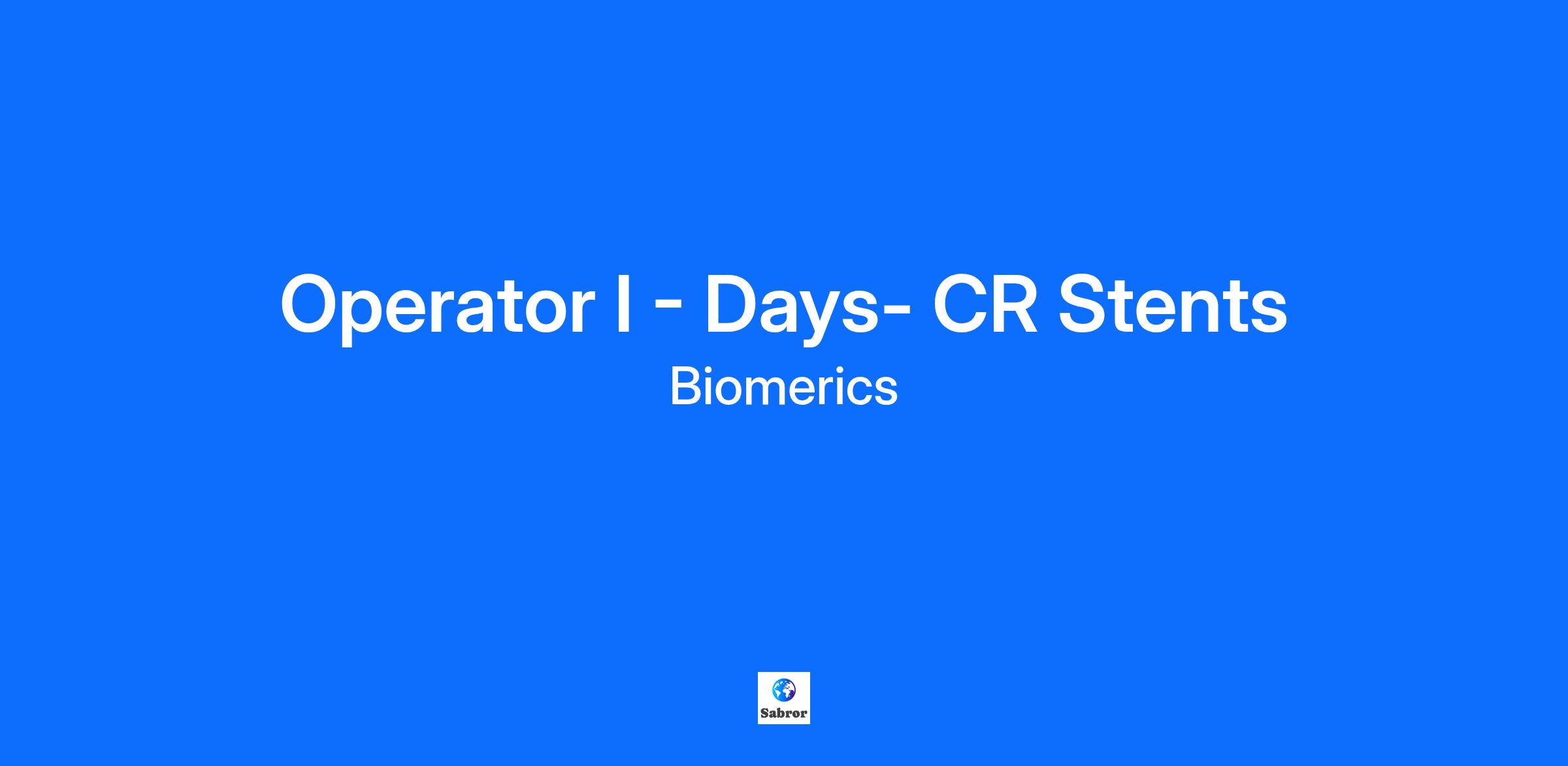 Operator I - Days- CR Stents
Biomerics

Sabror